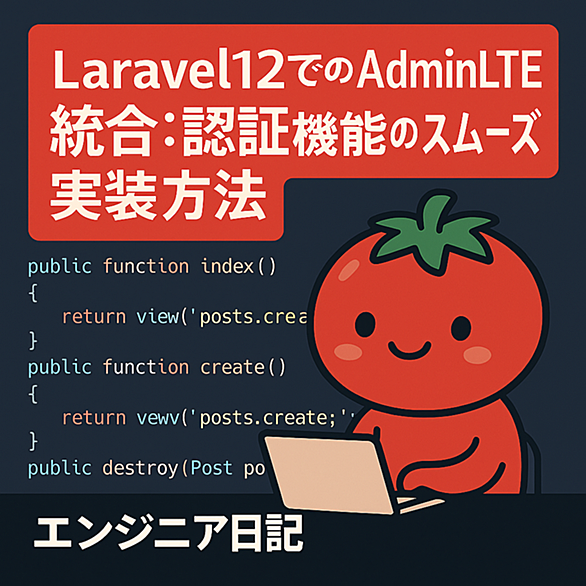 Laravel12でのAdminLTE統合：認証機能のスムーズ実装方法

public function index()
{
    return view('posts.crea
}
public function create()
{
    return vewv('posts.create;'
}
public destroy(Post po

エンジニア日記